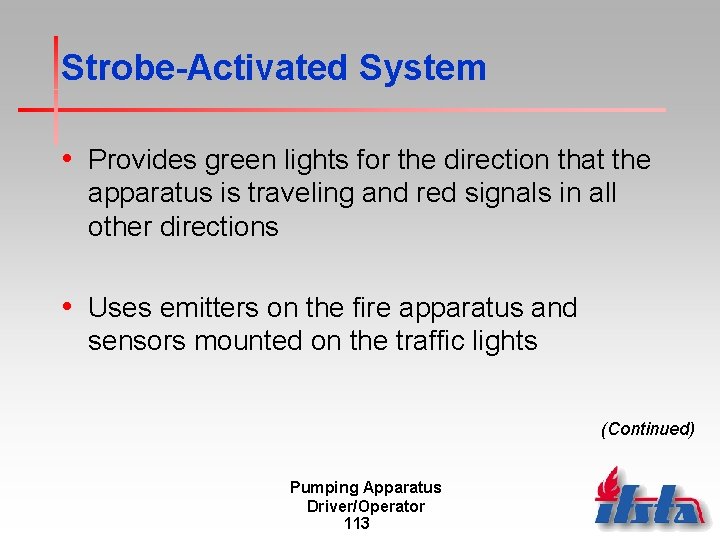 Strobe-Activated System

• Provides green lights for the direction that the apparatus is traveling and red signals in all other directions

• Uses emitters on the fire apparatus and sensors mounted on the traffic lights

(Continued)

Pumping Apparatus
Driver/Operator
113

ifsta